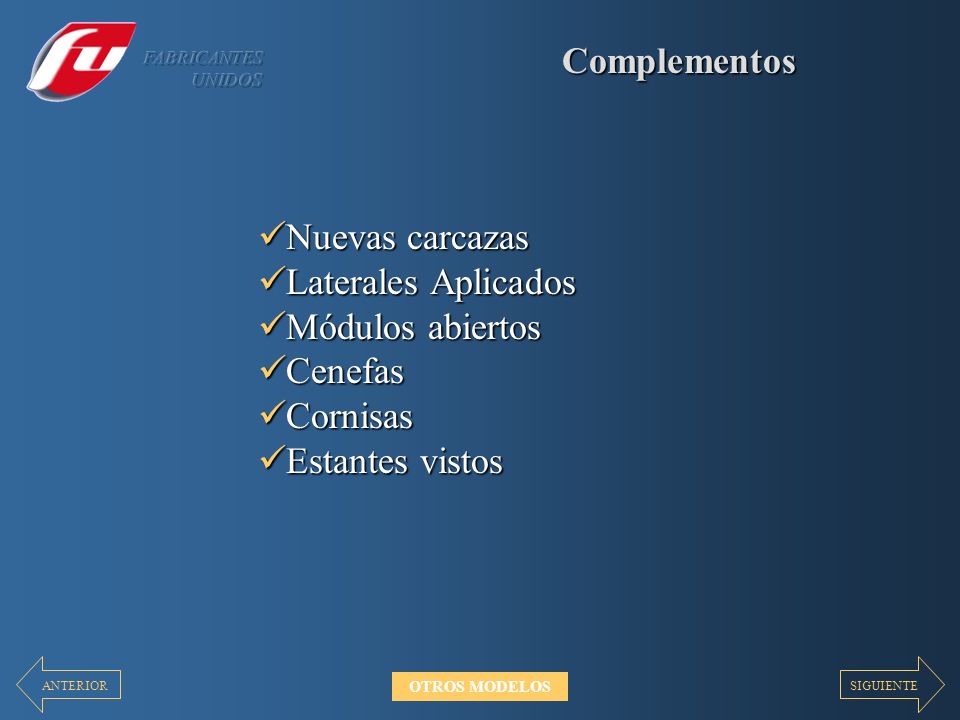 fu FABRICANTES UNIDOS

Complementos

✓Nuevas carcazas
✓Laterales Aplicados
✓Módulos abiertos
✓Cenefas
✓Cornisas
✓Estantes vistos

ANTERIOR

OTROS MODELOS

SIGUIENTE